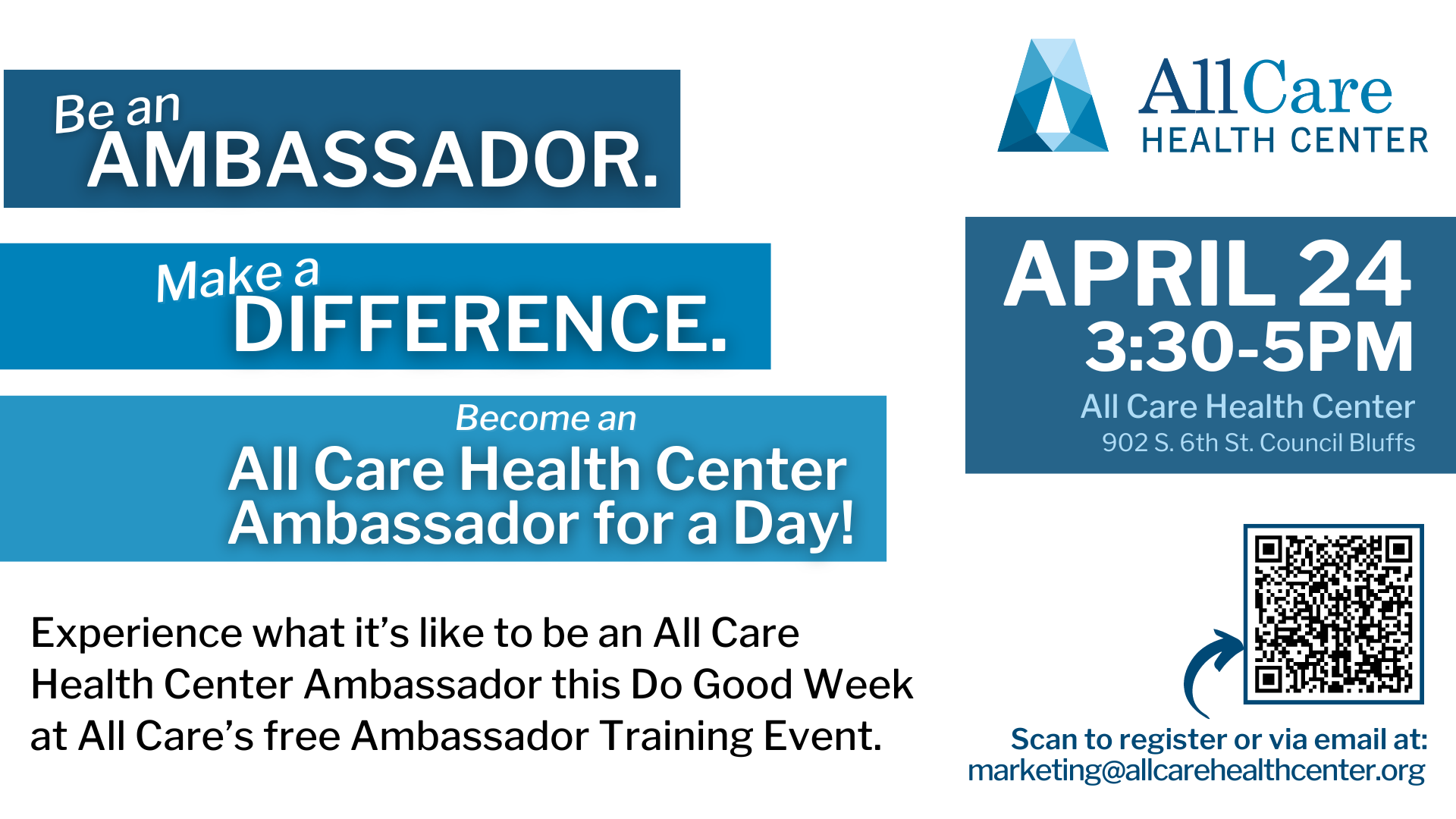 Be an
AMBASSADOR.

Make a
DIFFERENCE.

Become an
All Care Health Center Ambassador for a Day!

Experience what it's like to be an All Care Health Center Ambassador this Do Good Week at All Care's free Ambassador Training Event.

AllCare
HEALTH CENTER

APRIL 24
3:30-5PM
All Care Health Center
902 S. 6th St. Council Bluffs

Scan to register or via email at:
marketing@allcarehealthcenter.org